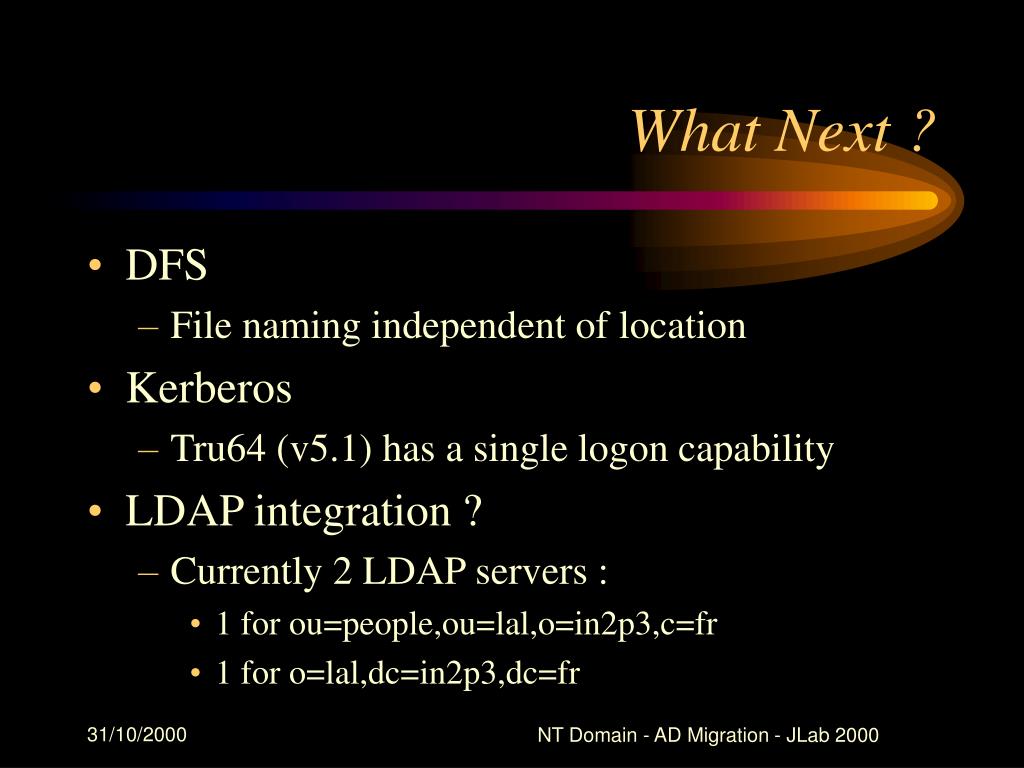 What Next ?

• DFS
– File naming independent of location
• Kerberos
– Tru64 (v5.1) has a single logon capability
• LDAP integration ?
– Currently 2 LDAP servers :
• 1 for ou=people,ou=lal,o=in2p3,c=fr
• 1 for o=lal,dc=in2p3,dc=fr

31/10/2000

NT Domain - AD Migration - JLab 2000